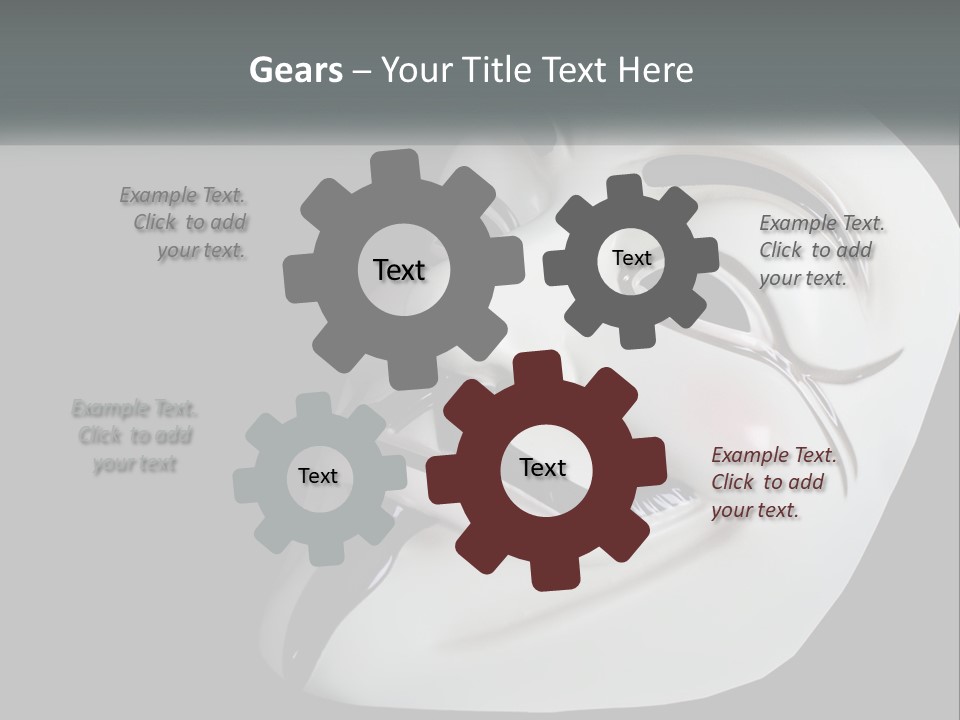 Gears – Your Title Text Here

Example Text. Click to add your text.

Text

Text

Example Text. Click to add your text.

Example Text. Click to add your text

Text

Text

Example Text. Click to add your text.